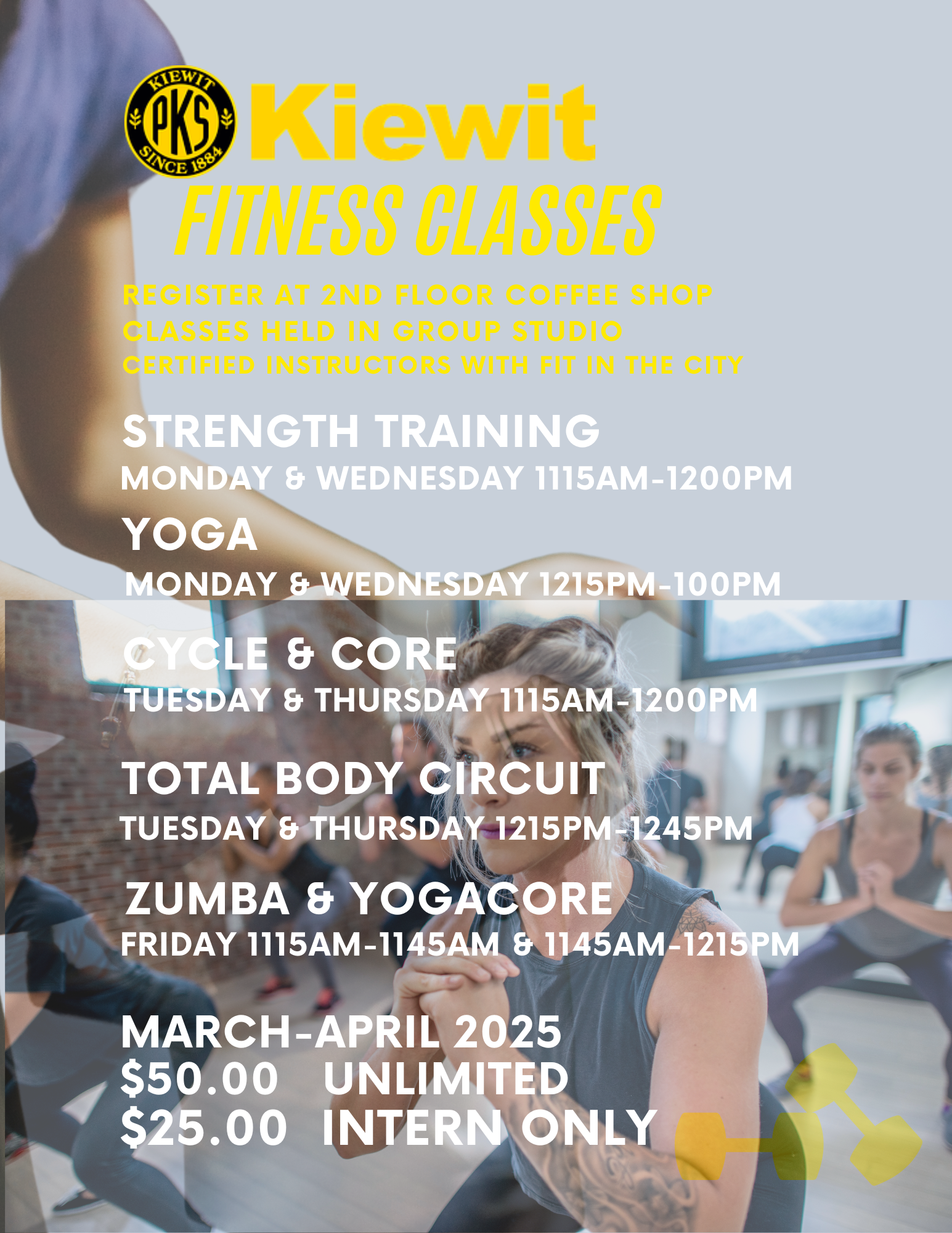 KIEWIT PKS SINCE 1884 Kiewit

FITNESS CLASSES

REGISTER AT 2ND FLOOR COFFEE SHOP
CLASSES HELD IN GROUP STUDIO
CERTIFIED INSTRUCTORS WITH FIT IN THE CITY

STRENGTH TRAINING
MONDAY & WEDNESDAY 1115AM-1200PM

YOGA
MONDAY & WEDNESDAY 1215PM-100PM

CYCLE & CORE
TUESDAY & THURSDAY 1115AM-1200PM

TOTAL BODY CIRCUIT
TUESDAY & THURSDAY 1215PM-1245PM

ZUMBA & YOGACORE
FRIDAY 1115AM-1145AM & 1145AM-1215PM

MARCH-APRIL 2025
$50.00 UNLIMITED
$25.00 INTERN ONLY